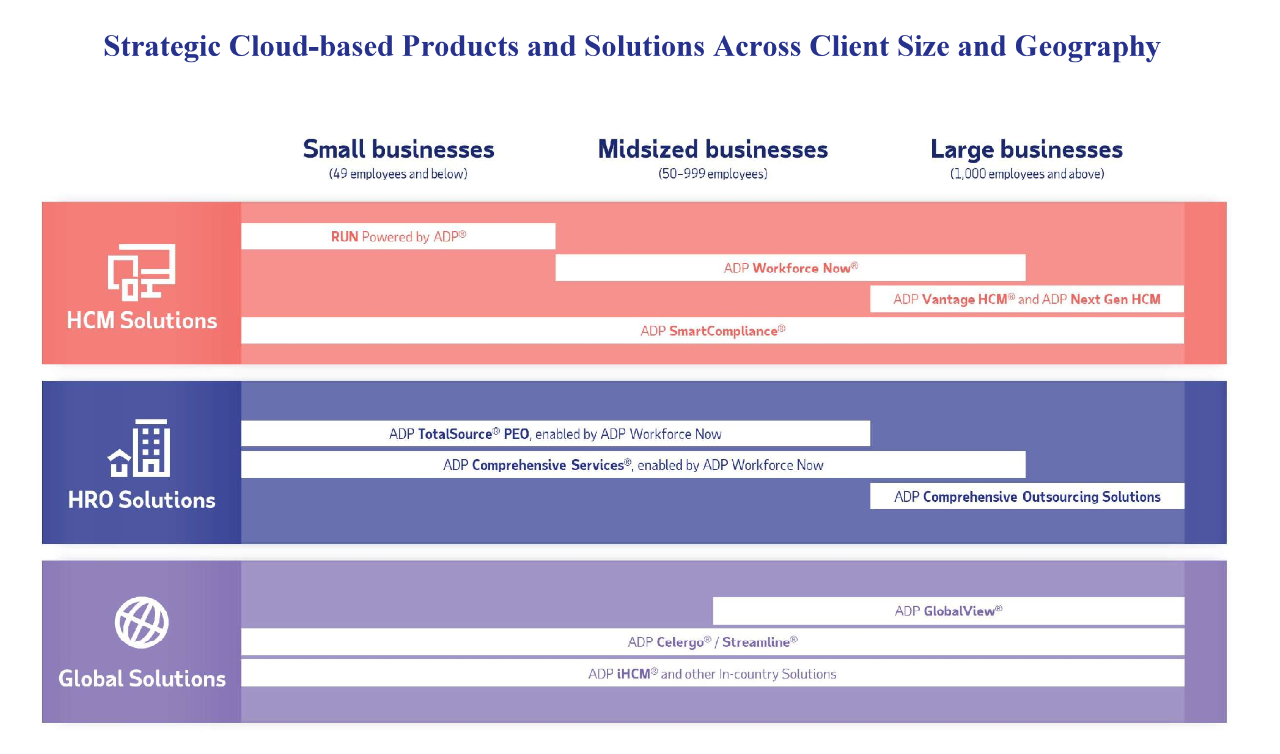 Strategic Cloud-based Products and Solutions Across Client Size and Geography

Small businesses
(49 employees and below)

Midsized businesses
(50–999 employees)

Large businesses
(1,000 employees and above)

HCM Solutions

RUN Powered by ADP®

ADP Workforce Now®

ADP Vantage HCM® and ADP Next Gen HCM

ADP SmartCompliance®

HRO Solutions

ADP TotalSource® PEO, enabled by ADP Workforce Now

ADP Comprehensive Services®, enabled by ADP Workforce Now

ADP Comprehensive Outsourcing Solutions

Global Solutions

ADP GlobalView®

ADP Celergo® / Streamline®

ADP iHCM® and other In-country Solutions